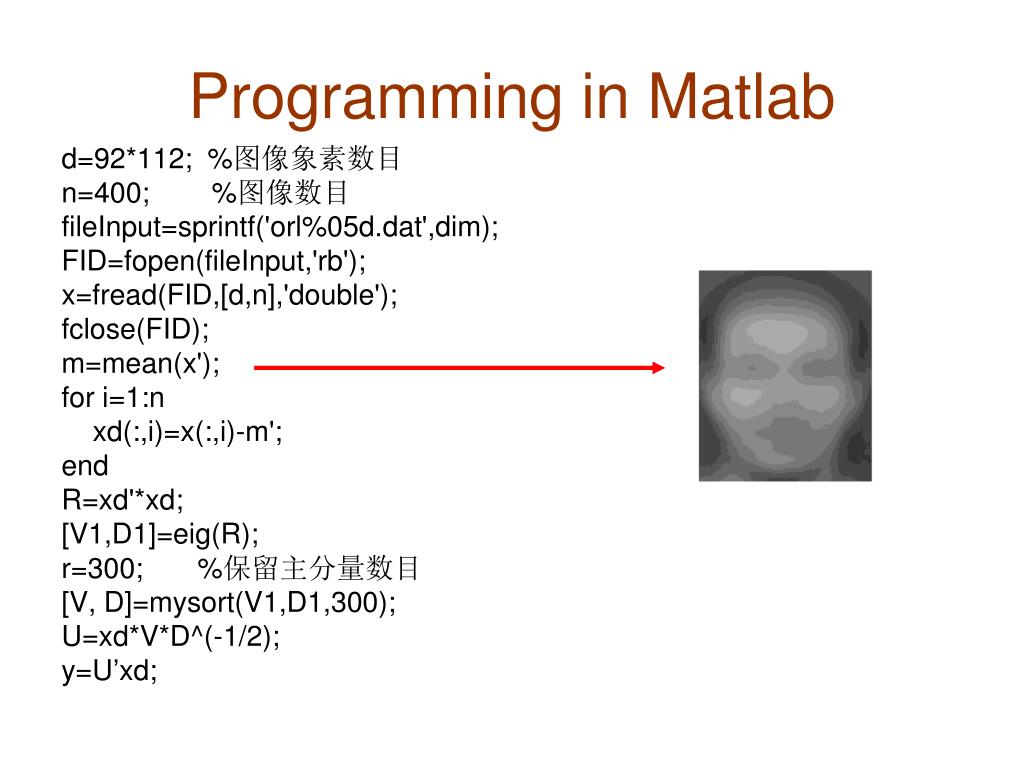 Programming in Matlab

d=92*112; %图像象素数目
n=400; %图像数目
fileInput=sprintf('orl%05d.dat',dim);
FID=fopen(fileInput,'rb');
x=fread(FID,[d,n],'double');
fclose(FID);
m=mean(x');
for i=1:n
xd(:,i)=x(:,i)-m';
end
R=xd'*xd;
[V1,D1]=eig(R);
r=300; %保留主分量数目
[V, D]=mysort(V1,D1,300);
U=xd*V*D^(-1/2);
y=U’xd;